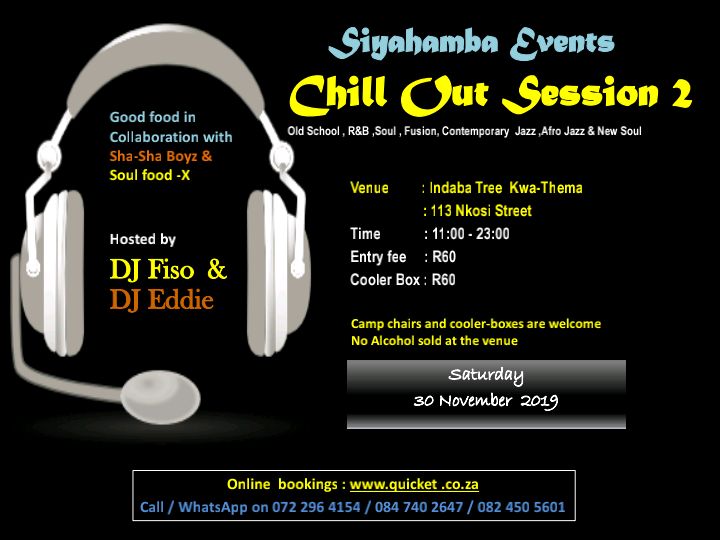 Siyahamba Events
Chill Out Session 2
Old School , R&B ,Soul , Fusion, Contemporary Jazz ,Afro Jazz & New Soul

Good food in Collaboration with Sha-Sha Boyz & Soul food -X

Hosted by
DJ Fiso &
DJ Eddie

Venue : Indaba Tree Kwa-Thema
: 113 Nkosi Street
Time : 11:00 - 23:00
Entry fee : R60
Cooler Box : R60

Camp chairs and cooler-boxes are welcome
No Alcohol sold at the venue

Saturday
30 November 2019

Online bookings : www.quicket .co.za
Call / WhatsApp on 072 296 4154 / 084 740 2647 / 082 450 5601